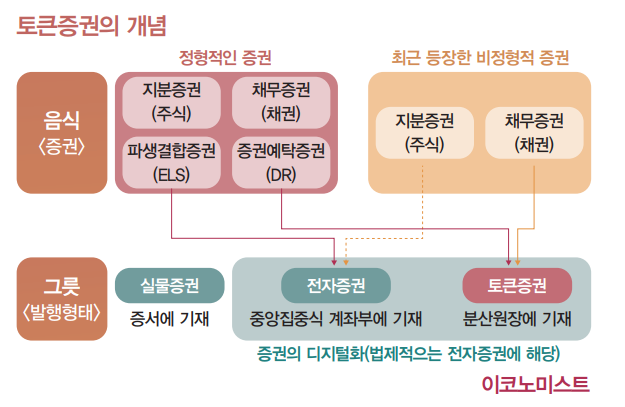 토큰증권의 개념

정형적인 증권

최근 등장한 비정형적 증권

음식
〈증권〉

지분증권
(주식)

채무증권
(채권)

파생결합증권
(ELS)

증권예탁증권
(DR)

지분증권
(주식)

채무증권
(채권)

그릇
〈발행형태〉

실물증권
증서에 기재

전자증권
중앙집중식 계좌부에 기재

토큰증권
분산원장에 기재

증권의 디지털화(법제적으는 전자증권에 해당)

이코노미스트